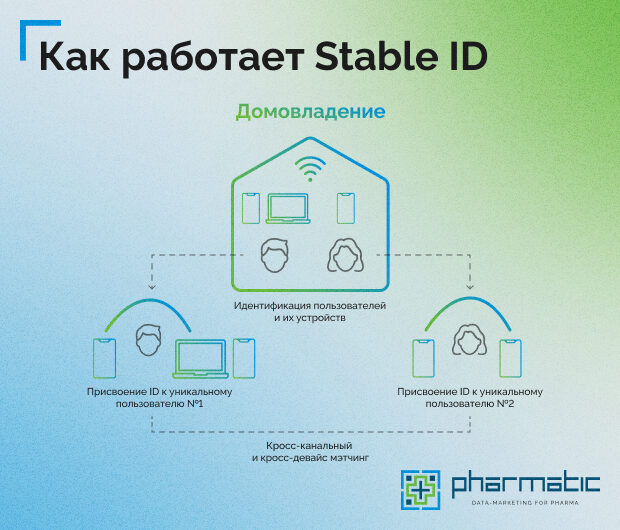 Как работает Stable ID

Домовладение

Идентификация пользователей и их устройств

Присвоение ID к уникальному пользователю №1

Присвоение ID к уникальному пользователю №2

Кросс-канальный и кросс-девайс мэтчинг

pharmatic
DATA-MARKETING FOR PHARMA